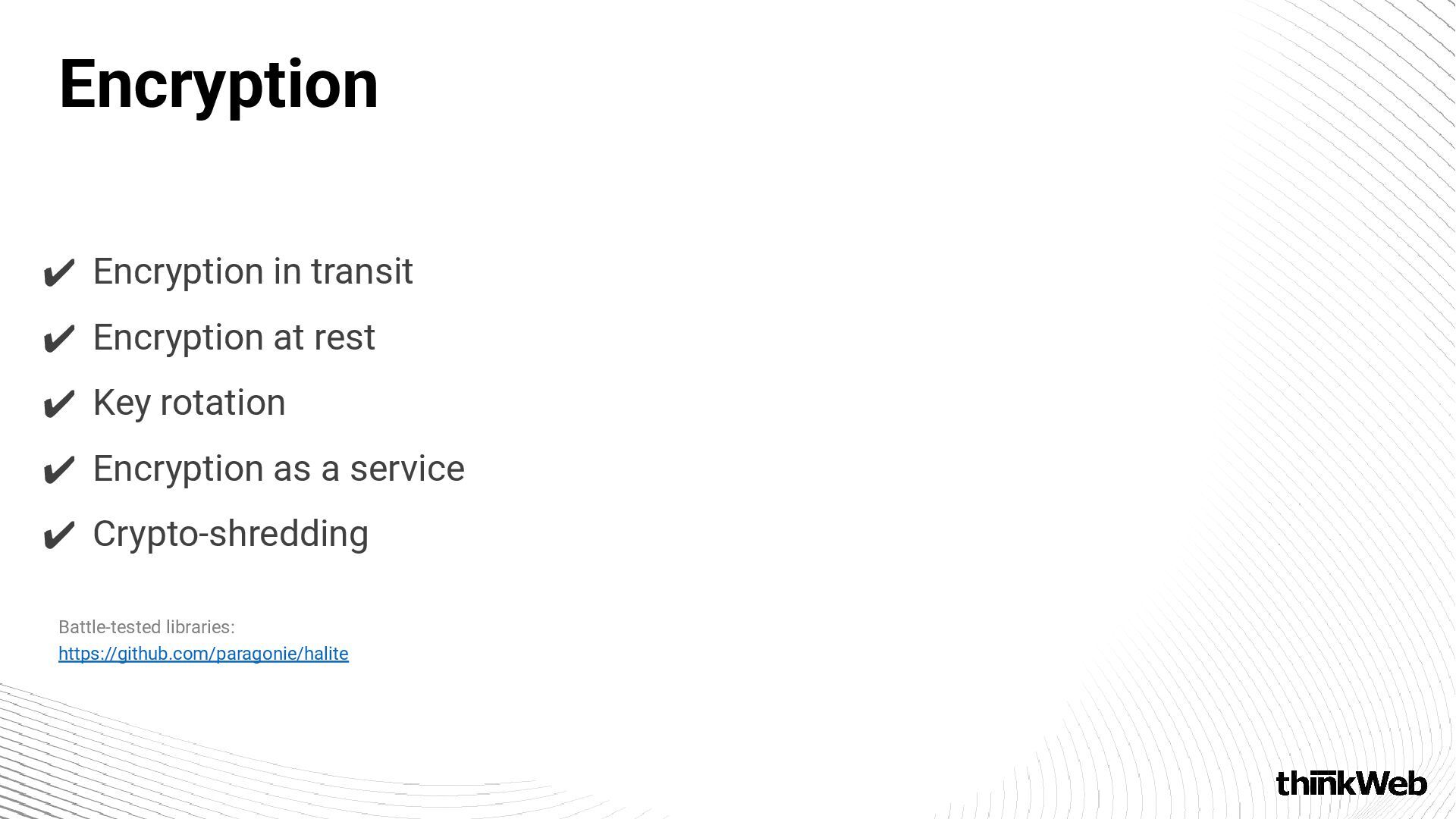 Encryption

✔ Encryption in transit
✔ Encryption at rest
✔ Key rotation
✔ Encryption as a service
✔ Crypto-shredding

Battle-tested libraries:
https://github.com/paragonie/halite

thinkWeb